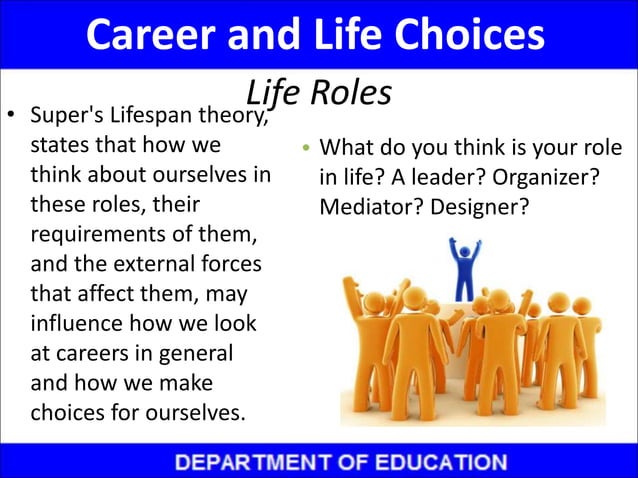 Career and Life Choices

Life Roles

• Super's Lifespan theory, states that how we think about ourselves in these roles, their requirements of them, and the external forces that affect them, may influence how we look at careers in general and how we make choices for ourselves.

• What do you think is your role in life? A leader? Organizer? Mediator? Designer?

DEPARTMENT OF EDUCATION